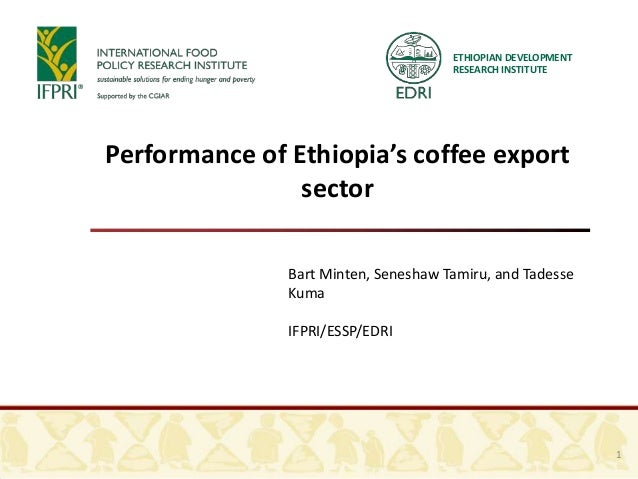 IFPRI®

INTERNATIONAL FOOD POLICY RESEARCH INSTITUTE
sustainable solutions for ending hunger and poverty
Supported by the CGIAR

EDRI

ETHIOPIAN DEVELOPMENT RESEARCH INSTITUTE

Performance of Ethiopia's coffee export sector

Bart Minten, Seneshaw Tamiru, and Tadesse Kuma

IFPRI/ESSP/EDRI

1